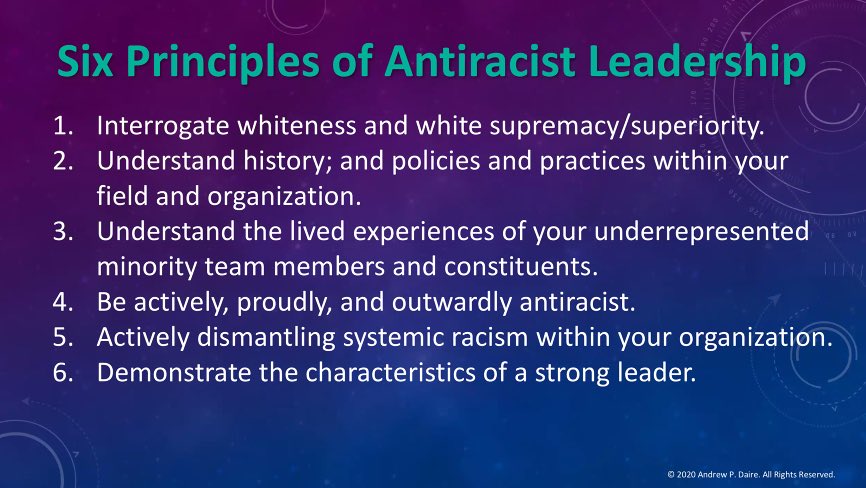 Six Principles of Antiracist Leadership

1. Interrogate whiteness and white supremacy/superiority.
2. Understand history; and policies and practices within your field and organization.
3. Understand the lived experiences of your underrepresented minority team members and constituents.
4. Be actively, proudly, and outwardly antiracist.
5. Actively dismantling systemic racism within your organization.
6. Demonstrate the characteristics of a strong leader.

© 2020 Andrew P. Daire. All Rights Reserved.